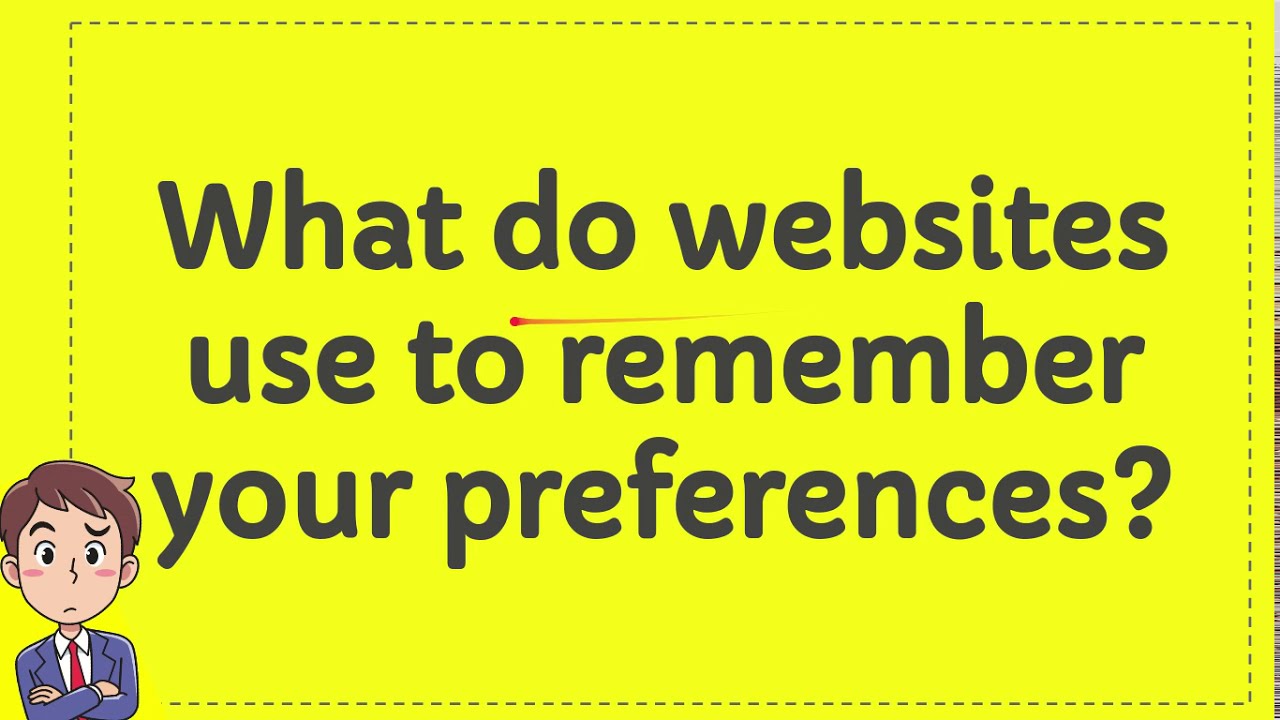 What do websites use to remember your preferences?